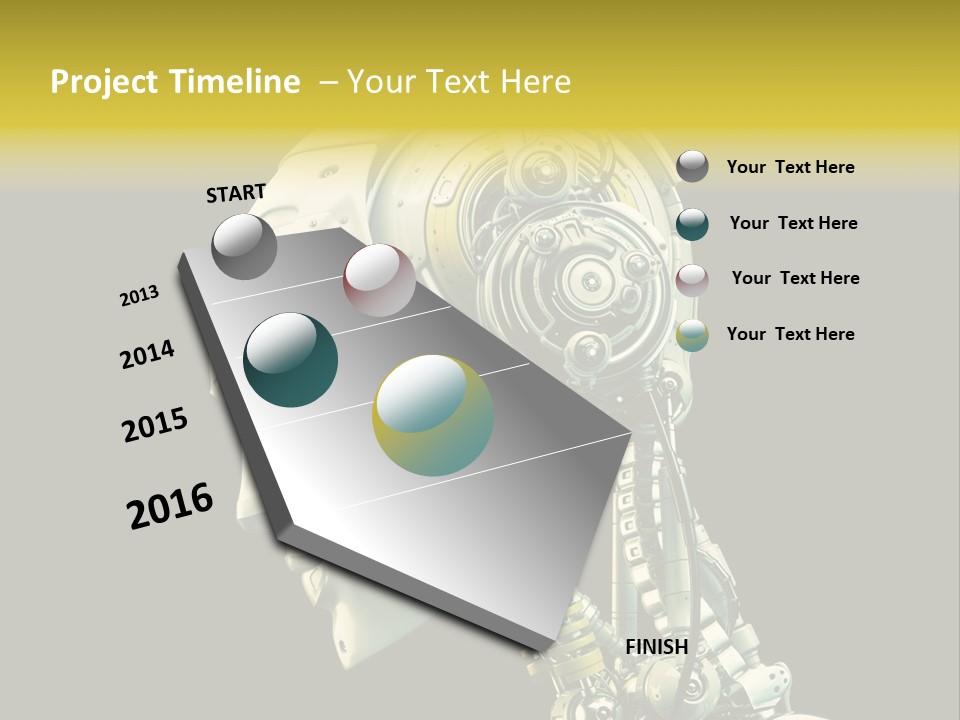 Project Timeline – Your Text Here

START

2013

2014

2015

2016

FINISH

Your Text Here

Your Text Here

Your Text Here

Your Text Here